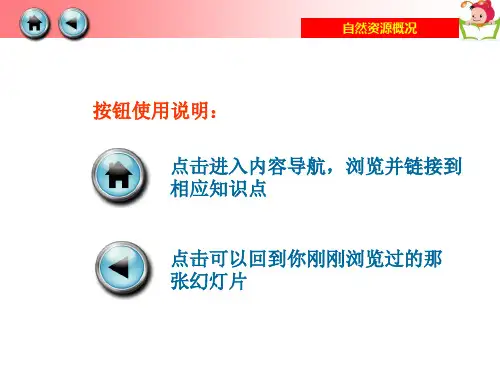 自然资源概况

按钮使用说明：

点击进入内容导航，浏览并链接到相应知识点

点击可以回到你刚刚浏览过的那张幻灯片